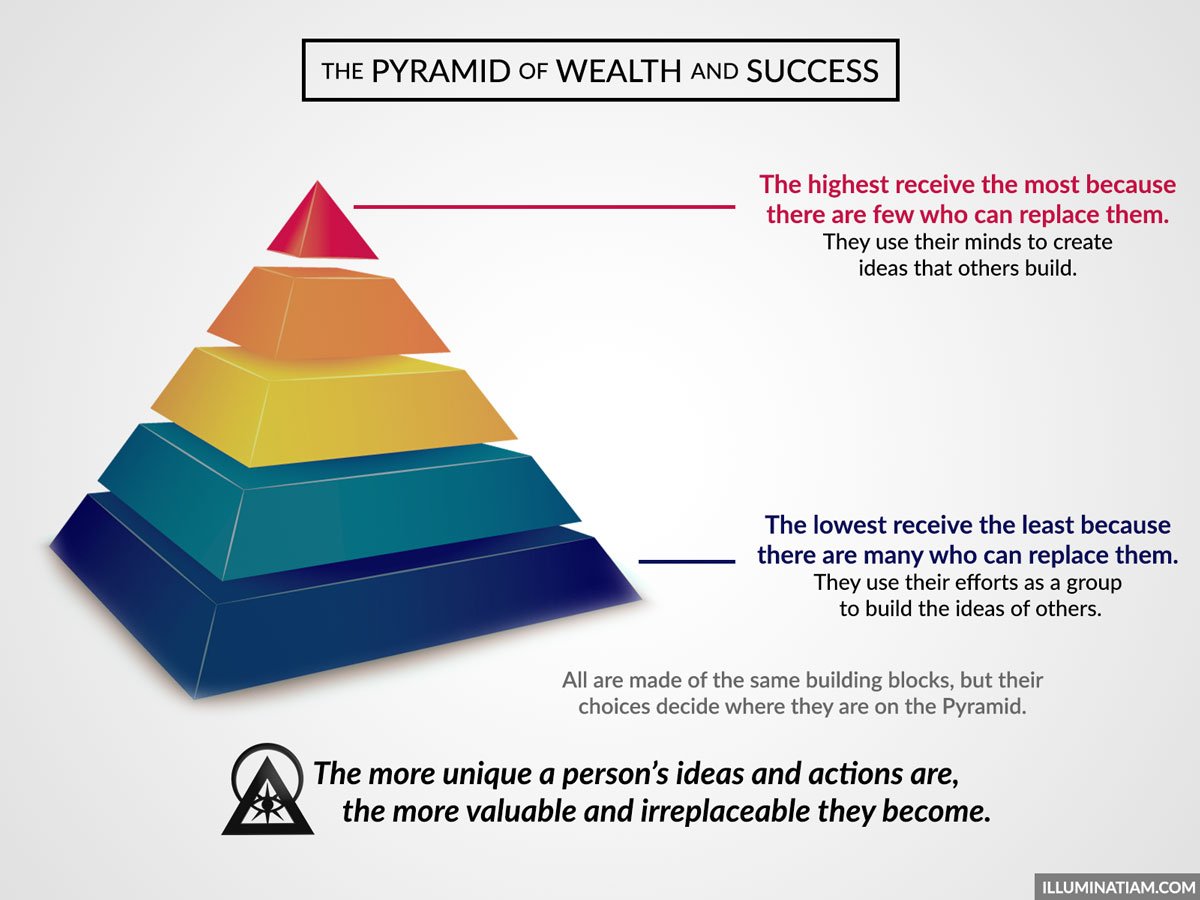 THE PYRAMID OF WEALTH AND SUCCESS

The highest receive the most because there are few who can replace them.
They use their minds to create ideas that others build.

The lowest receive the least because there are many who can replace them.
They use their efforts as a group to build the ideas of others.

All are made of the same building blocks, but their choices decide where they are on the Pyramid.

The more unique a person's ideas and actions are, the more valuable and irreplaceable they become.

ILLUMINATIAM.COM